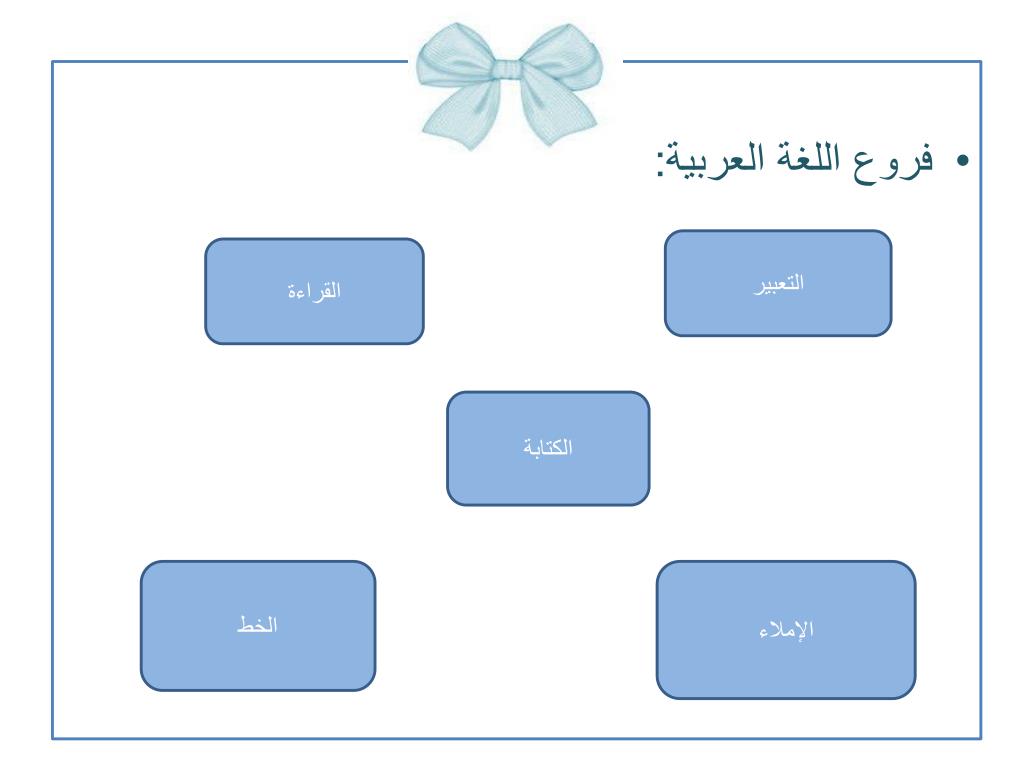 • فروع اللغة العربية:

التعبير

القراءة

الكتابة

الإملاء

الخط